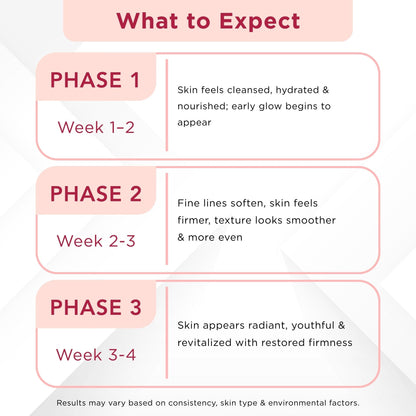 What to Expect

PHASE 1

Week 1–2

Skin feels cleansed, hydrated & nourished; early glow begins to appear

PHASE 2

Week 2-3

Fine lines soften, skin feels firmer, texture looks smoother & more even

PHASE 3

Week 3-4

Skin appears radiant, youthful & revitalized with restored firmness

Results may vary based on consistency, skin type & environmental factors.